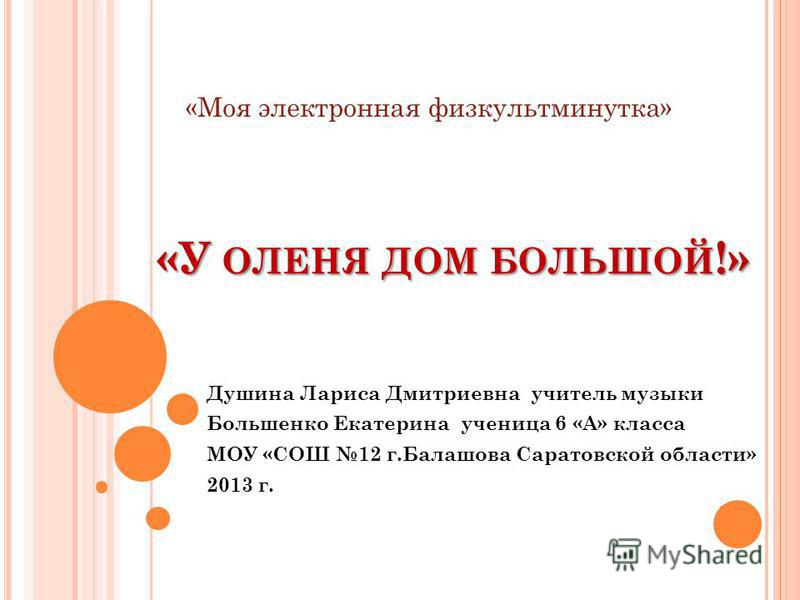 «Моя электронная физкультминутка»

«У ОЛЕНЯ ДОМ БОЛЬШОЙ!»

Душина Лариса Дмитриевна учитель музыки
Большенко Екатерина ученица 6 «А» класса
МОУ «СОШ №12 г.Балашова Саратовской области»
2013 г.

MyShared